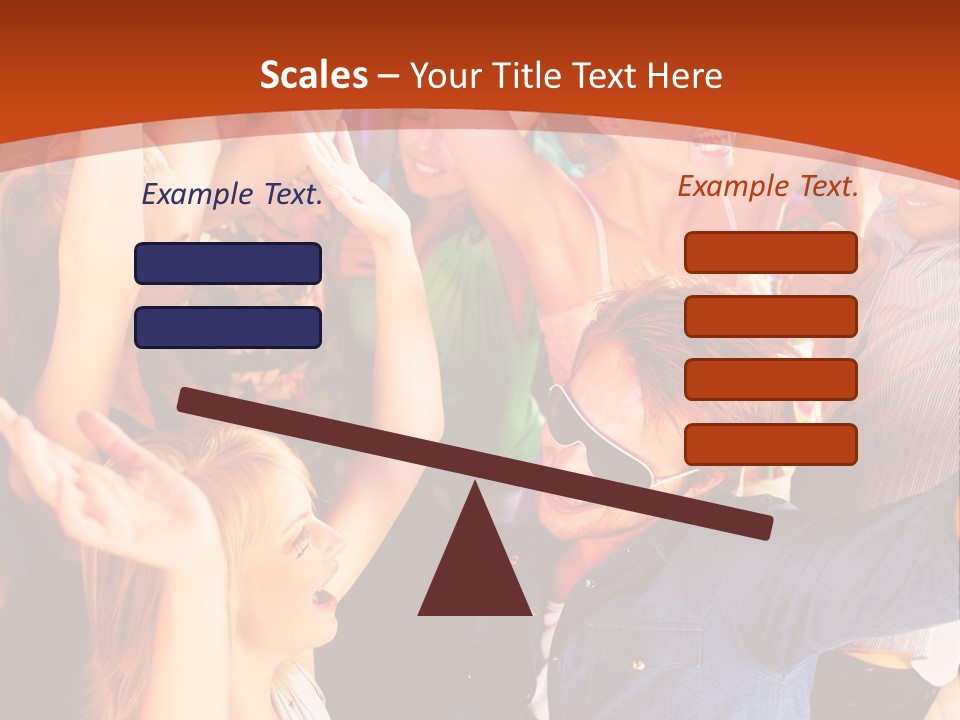 Scales – Your Title Text Here

Example Text.

Example Text.